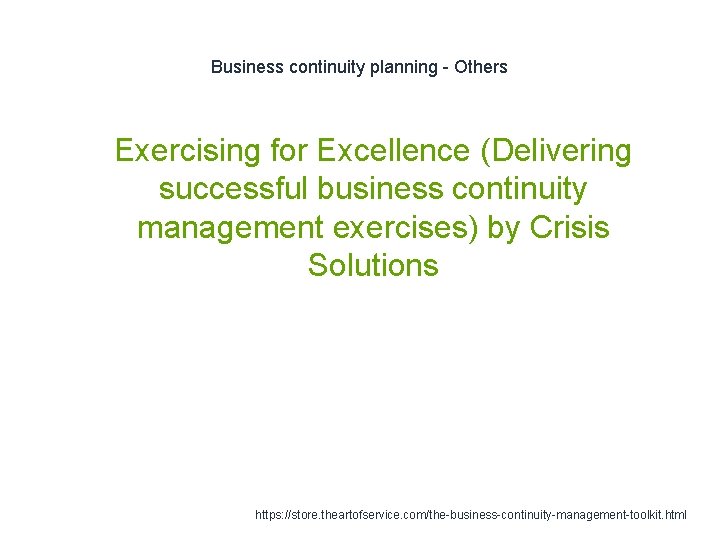 Business continuity planning - Others

Exercising for Excellence (Delivering successful business continuity management exercises) by Crisis Solutions

https://store.theartofservice.com/the-business-continuity-management-toolkit.html